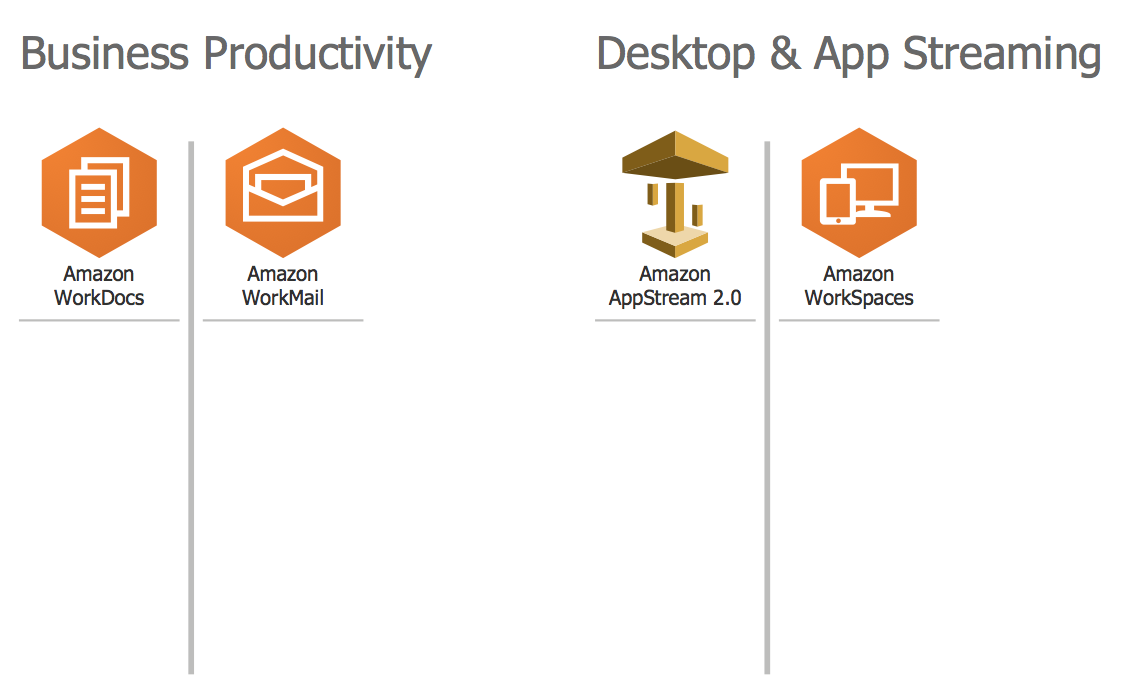 Business Productivity

Amazon WorkDocs

Amazon WorkMail

Desktop & App Streaming

Amazon AppStream 2.0

Amazon WorkSpaces